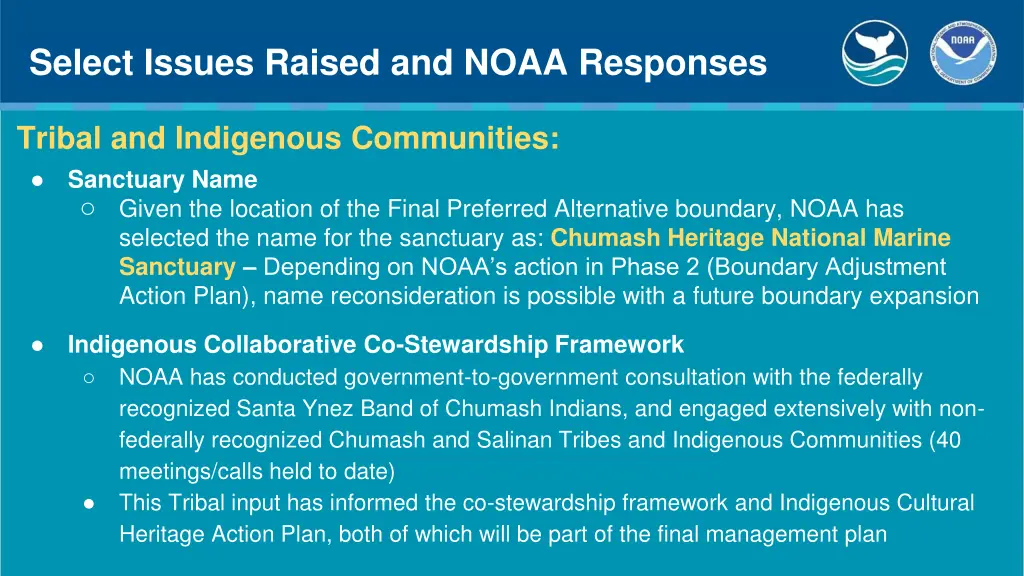 Select Issues Raised and NOAA Responses

NOAA

Tribal and Indigenous Communities:

● Sanctuary Name
  ○ Given the location of the Final Preferred Alternative boundary, NOAA has selected the name for the sanctuary as: Chumash Heritage National Marine Sanctuary – Depending on NOAA's action in Phase 2 (Boundary Adjustment Action Plan), name reconsideration is possible with a future boundary expansion

● Indigenous Collaborative Co-Stewardship Framework
  ○ NOAA has conducted government-to-government consultation with the federally recognized Santa Ynez Band of Chumash Indians, and engaged extensively with non-federally recognized Chumash and Salinan Tribes and Indigenous Communities (40 meetings/calls held to date)
  ● This Tribal input has informed the co-stewardship framework and Indigenous Cultural Heritage Action Plan, both of which will be part of the final management plan